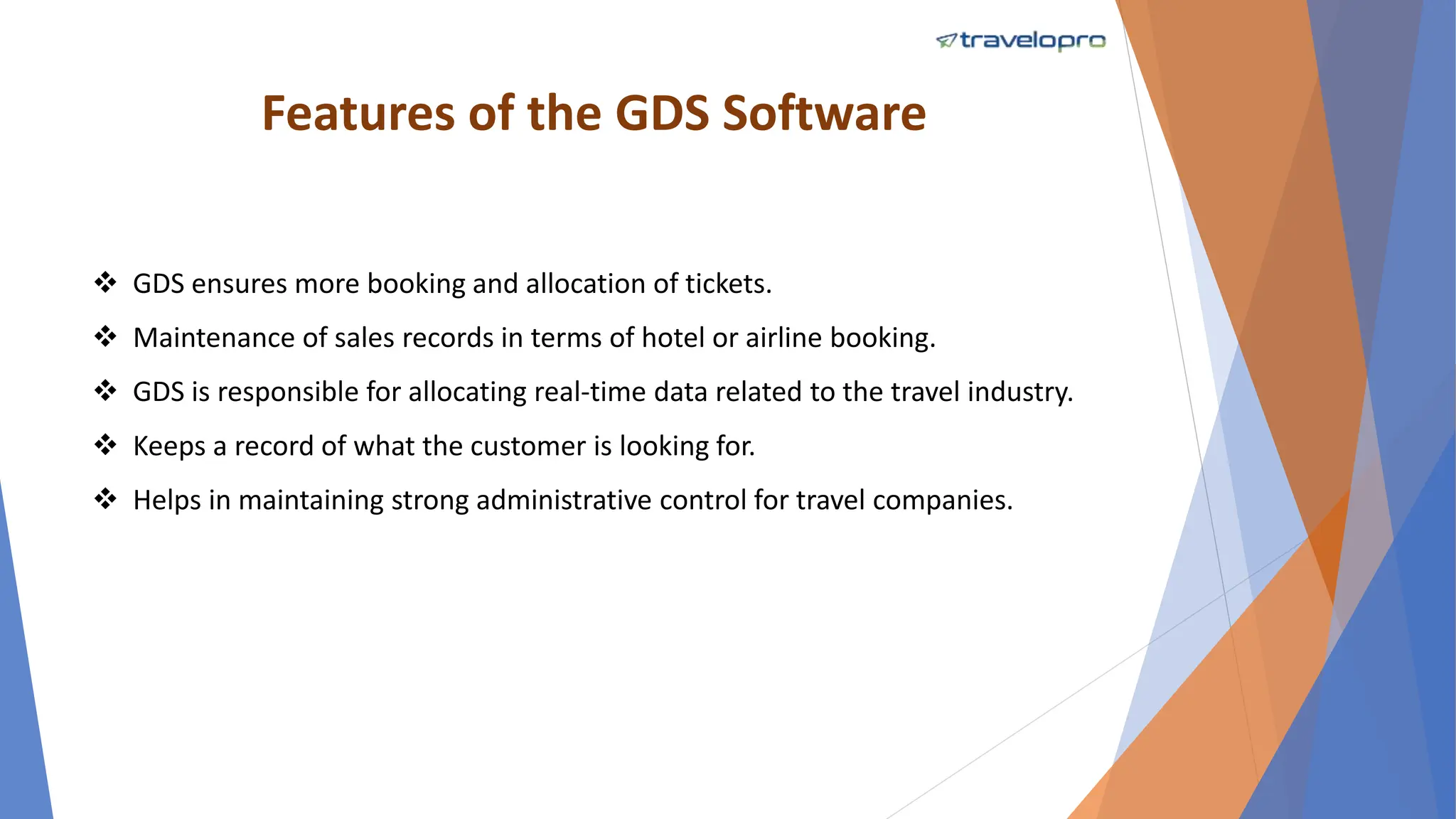 travelopro

Features of the GDS Software

❖ GDS ensures more booking and allocation of tickets.

❖ Maintenance of sales records in terms of hotel or airline booking.

❖ GDS is responsible for allocating real-time data related to the travel industry.

❖ Keeps a record of what the customer is looking for.

❖ Helps in maintaining strong administrative control for travel companies.